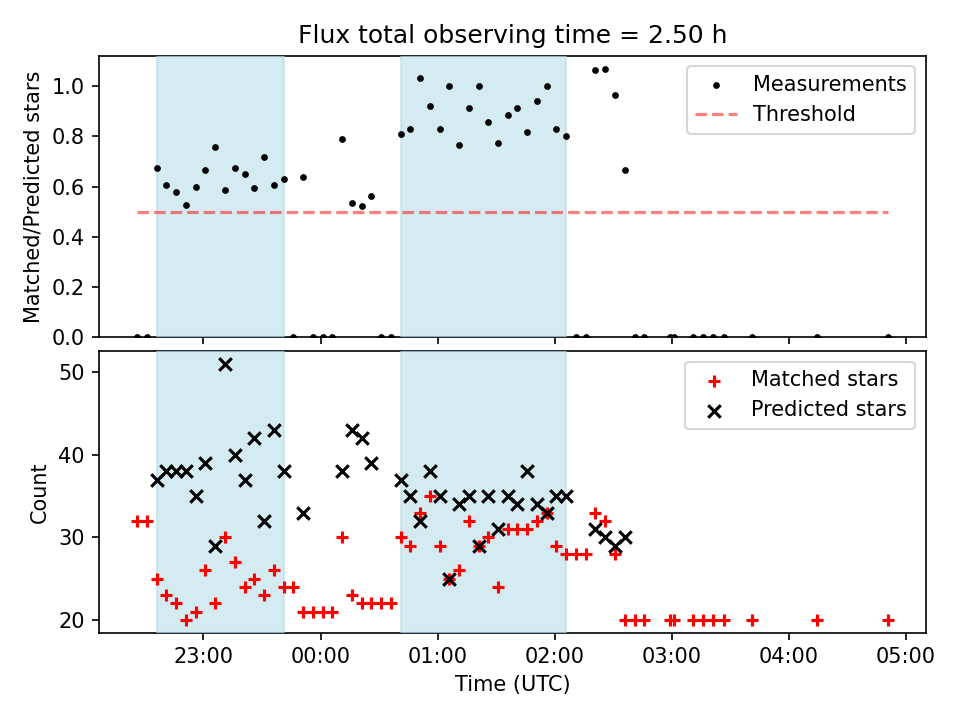 Flux total observing time = 2.50 h

Matched/Predicted stars

1.0
0.8
0.6
0.4
0.2
0.0

Measurements
Threshold

Count

50
40
30
20

Matched stars
Predicted stars

23:00
00:00
01:00
02:00
03:00
04:00
05:00

Time (UTC)